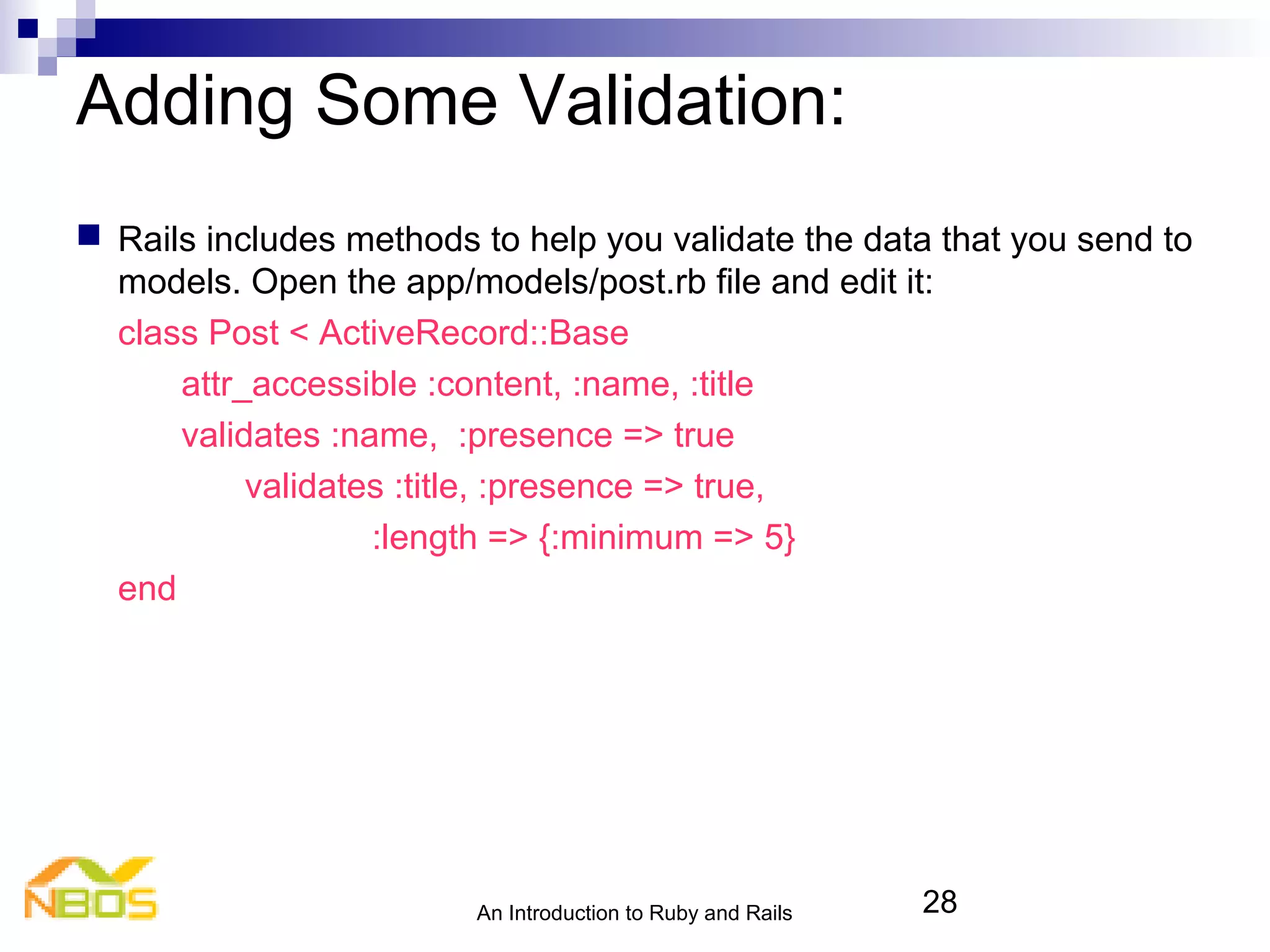 Adding Some Validation:

Rails includes methods to help you validate the data that you send to models. Open the app/models/post.rb file and edit it:

class Post < ActiveRecord::Base
attr_accessible :content, :name, :title
validates :name, :presence => true
validates :title, :presence => true,
:length => {:minimum => 5}
end

NBOS

An Introduction to Ruby and Rails

28